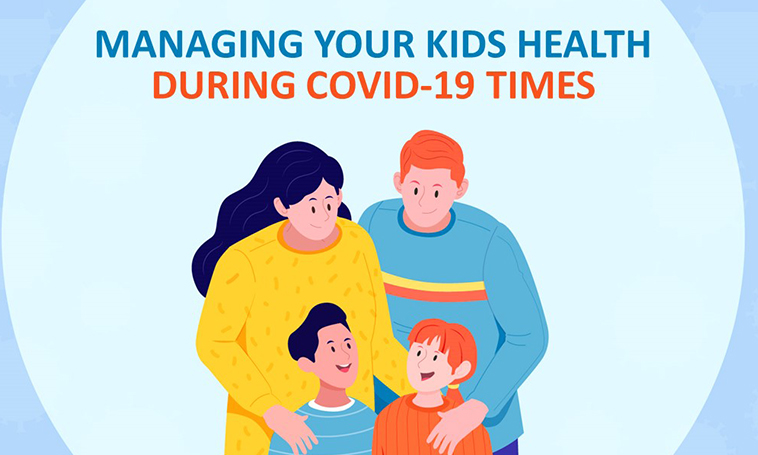 MANAGING YOUR KIDS HEALTH
DURING COVID-19 TIMES